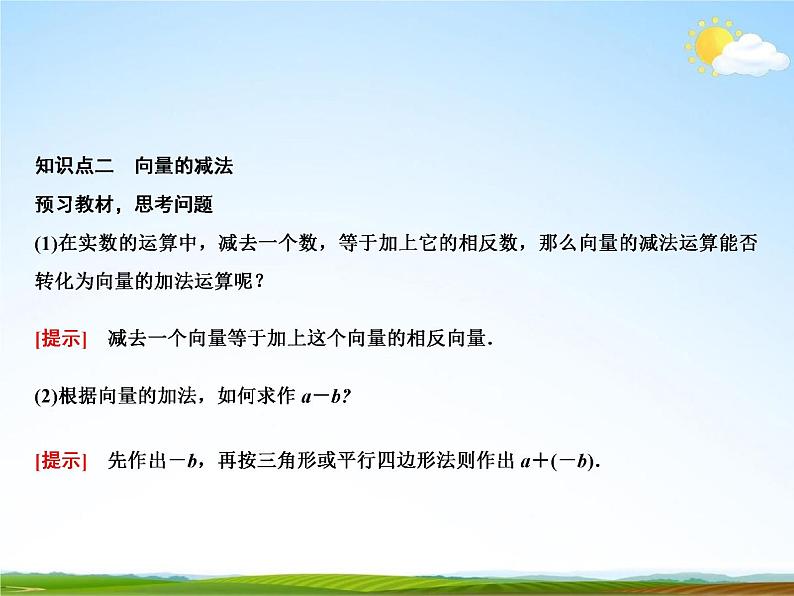 知识点二　向量的减法

预习教材，思考问题

(1)在实数的运算中，减去一个数，等于加上它的相反数，那么向量的减法运算能否转化为向量的加法运算呢？

[提示]　减去一个向量等于加上这个向量的相反向量.

(2)根据向量的加法，如何求作 $a-b$?

[提示]　先作出$-b$，再按三角形或平行四边形法则作出 $a+(-b)$.